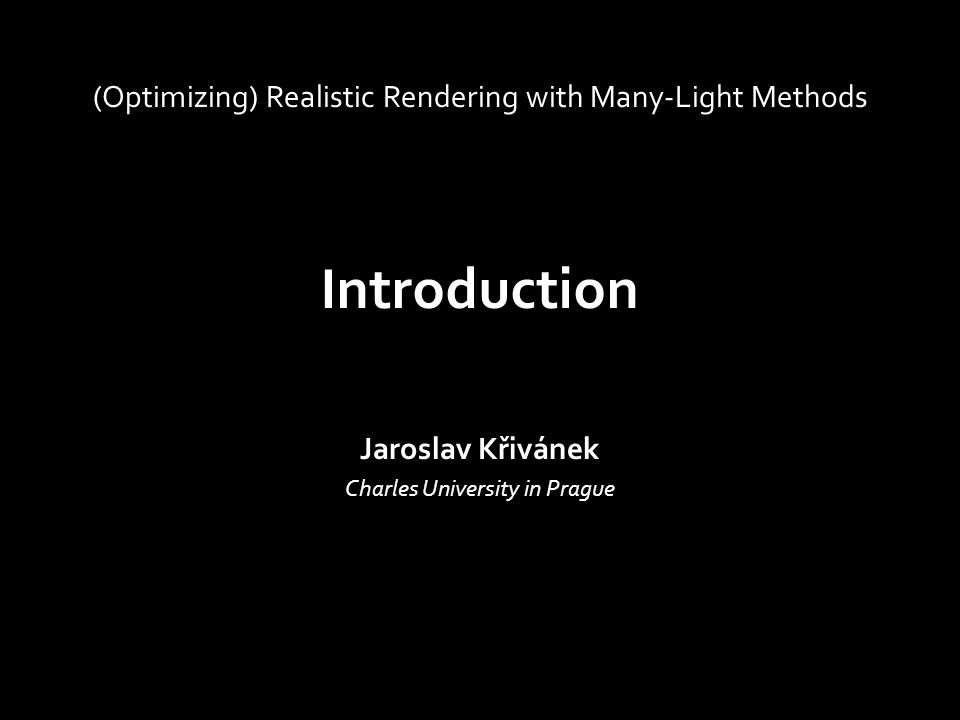 (Optimizing) Realistic Rendering with Many-Light Methods

Introduction

Jaroslav Křivánek
Charles University in Prague